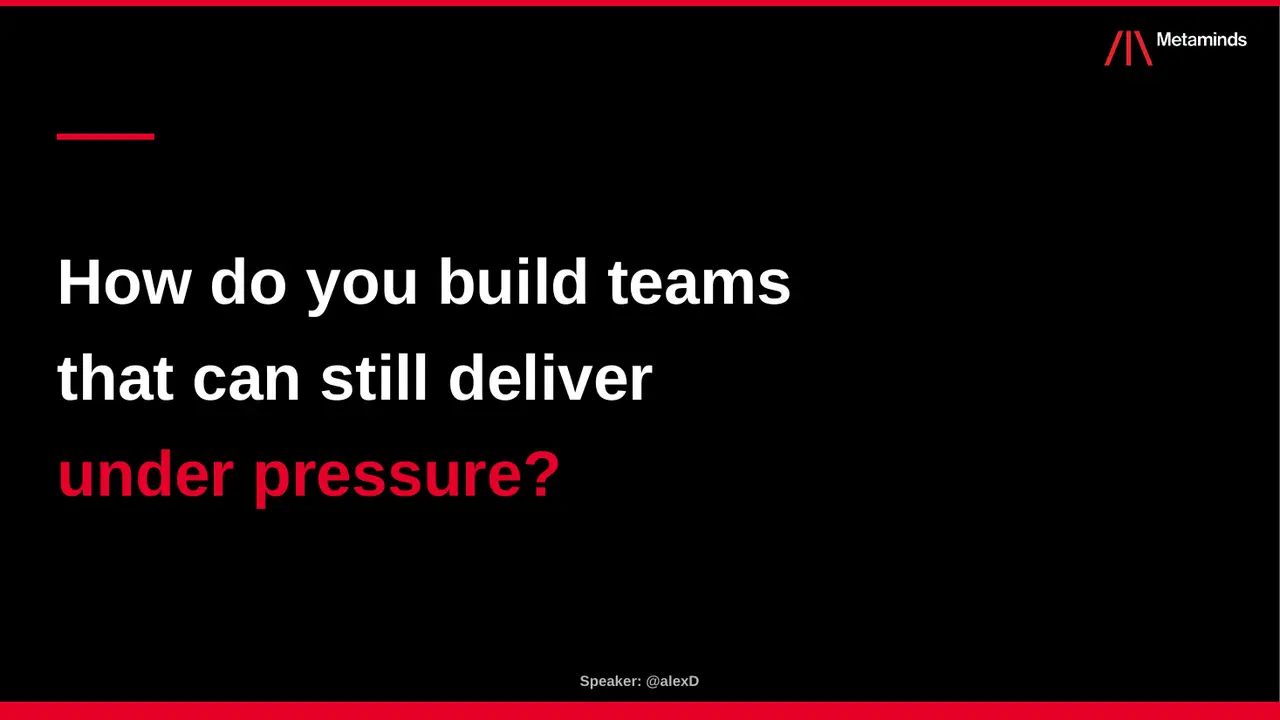 Metaminds

How do you build teams that can still deliver under pressure?

Speaker: @alexD